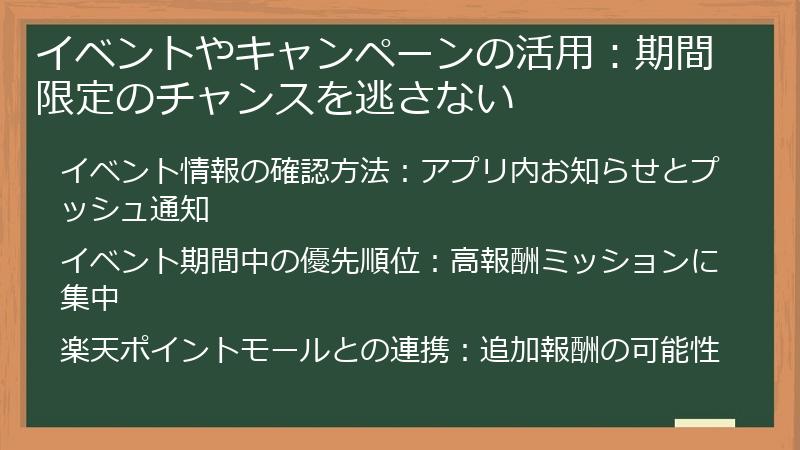 イベントやキャンペーンの活用：期間限定のチャンスを逃さない

イベント情報の確認方法：アプリ内お知らせとプッシュ通知

イベント期間中の優先順位：高報酬ミッションに集中

楽天ポイントモールとの連携：追加報酬の可能性